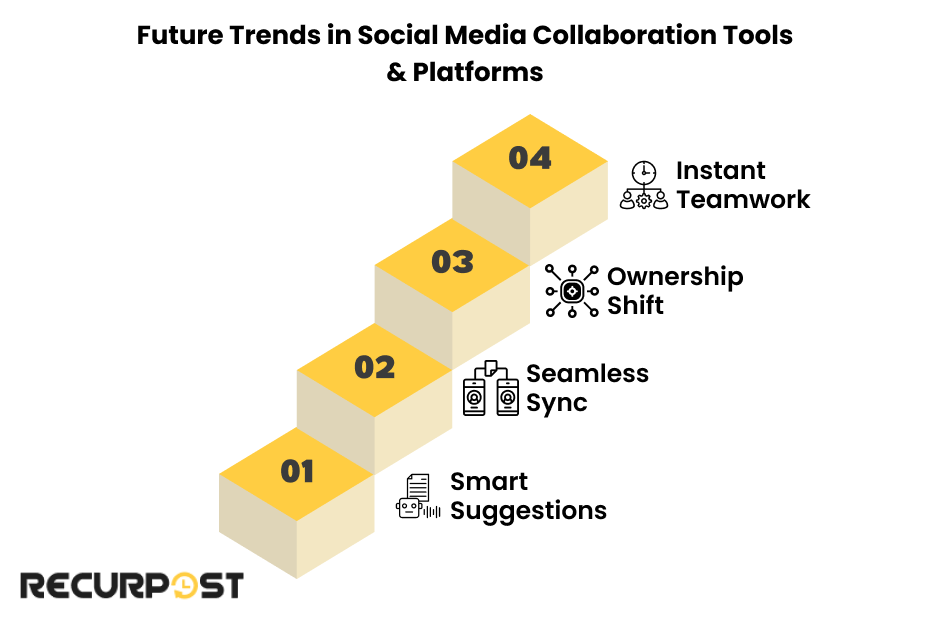 Future Trends in Social Media Collaboration Tools & Platforms

04
Instant Teamwork

03
Ownership Shift

02
Seamless Sync

01
Smart Suggestions

RECURPOST